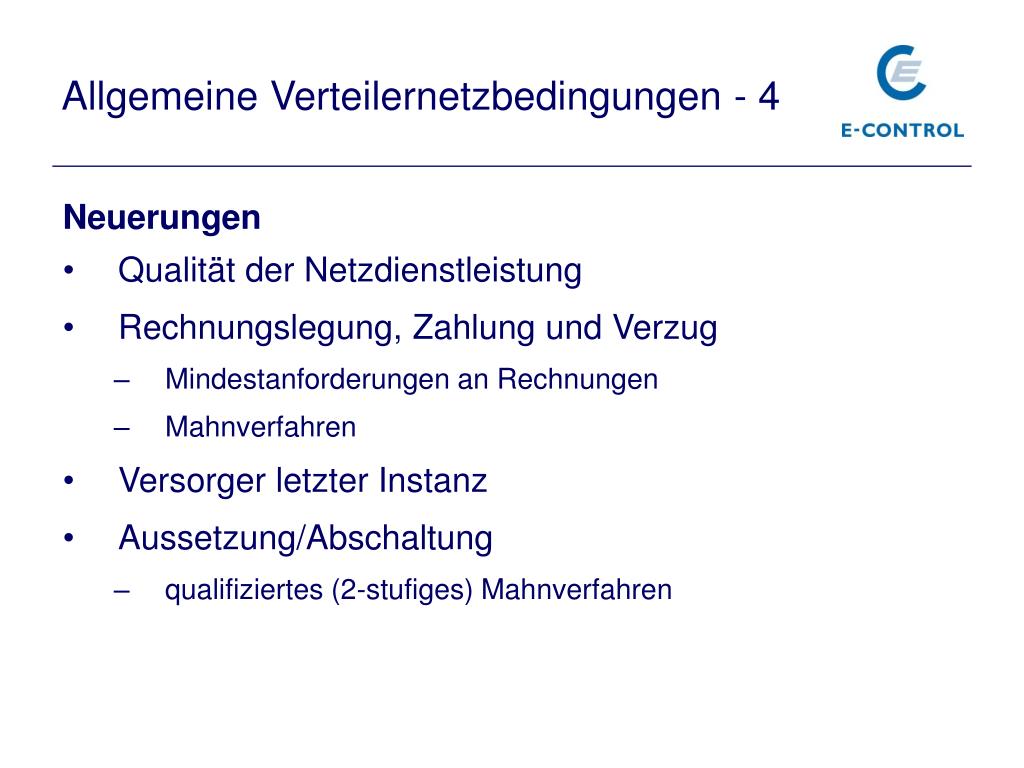 Allgemeine Verteilernetzbedingungen - 4

E-CONTROL

Neuerungen
• Qualität der Netzdienstleistung
• Rechnungslegung, Zahlung und Verzug
– Mindestanforderungen an Rechnungen
– Mahnverfahren
• Versorger letzter Instanz
• Aussetzung/Abschaltung
– qualifiziertes (2-stufiges) Mahnverfahren